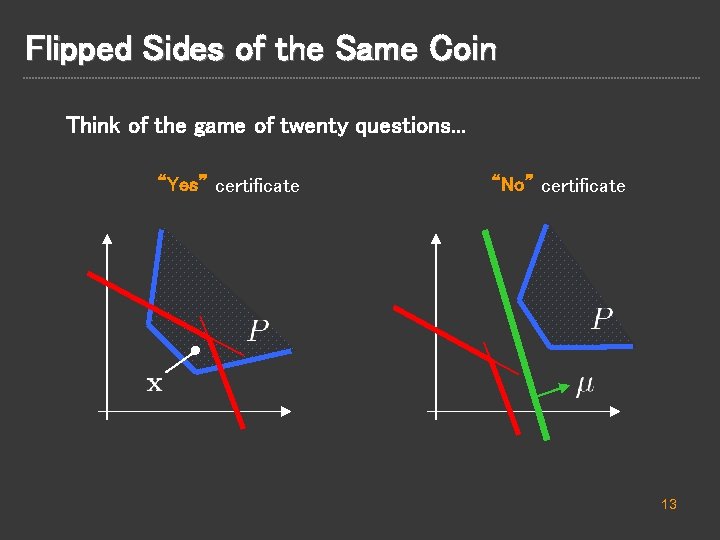 Flipped Sides of the Same Coin

Think of the game of twenty questions…

"Yes" certificate

$P$

$\mathbf{x}$

"No" certificate

$P$

$\mu$

13